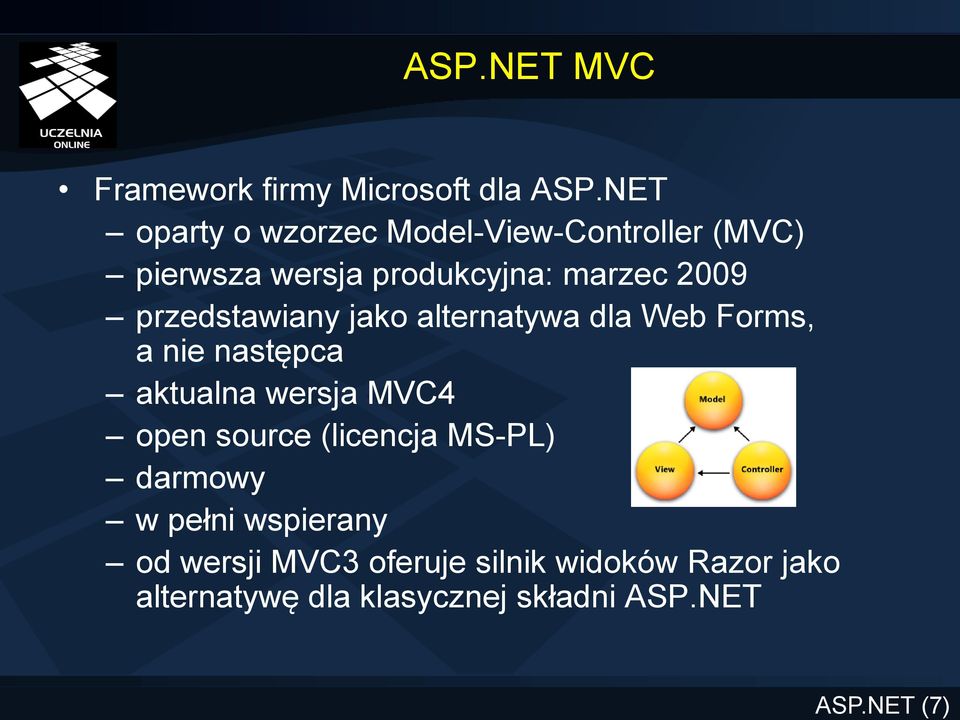 UCZELNIA ONLINE

ASP.NET MVC

• Framework firmy Microsoft dla ASP.NET
– oparty o wzorzec Model-View-Controller (MVC)
– pierwsza wersja produkcyjna: marzec 2009
– przedstawiany jako alternatywa dla Web Forms, a nie następca
– aktualna wersja MVC4
– open source (licencja MS-PL)
– darmowy
– w pełni wspierany
– od wersji MVC3 oferuje silnik widoków Razor jako alternatywę dla klasycznej składni ASP.NET

Model
View
Controller

ASP.NET (7)